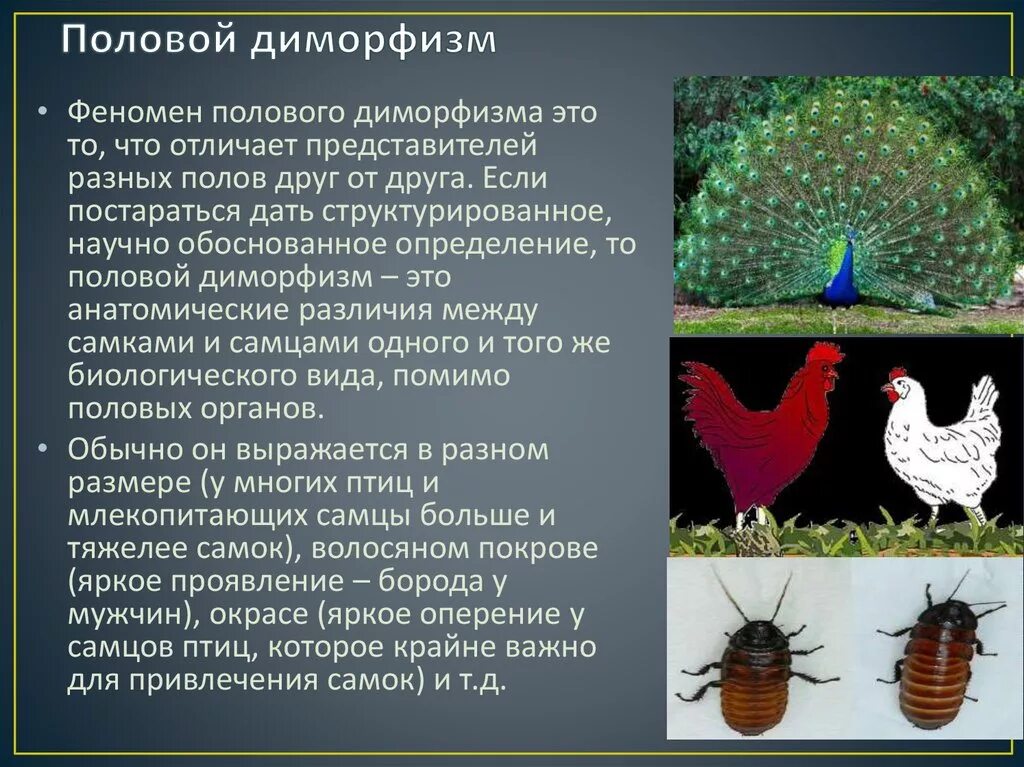 Половой диморфизм

• Феномен полового диморфизма это то, что отличает представителей разных полов друг от друга. Если постараться дать структурированное, научно обоснованное определение, то половой диморфизм – это анатомические различия между самками и самцами одного и того же биологического вида, помимо половых органов.

• Обычно он выражается в разном размере (у многих птиц и млекопитающих самцы больше и тяжелее самок), волосяном покрове (яркое проявление – борода у мужчин), окрасе (яркое оперение у самцов птиц, которое крайне важно для привлечения самок) и т.д.